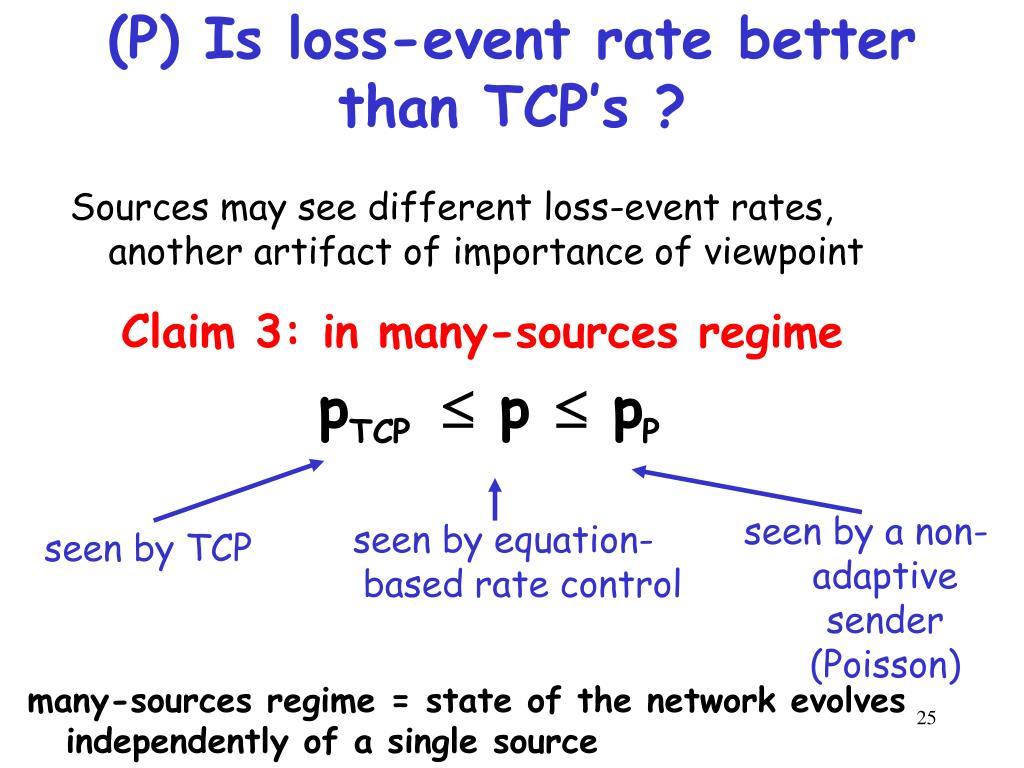 (P) Is loss-event rate better than TCP's ?

Sources may see different loss-event rates, another artifact of importance of viewpoint

Claim 3: in many-sources regime

$p_{TCP} \leq p \leq p_P$

seen by TCP

seen by equation-based rate control

seen by a non-adaptive sender (Poisson)

many-sources regime = state of the network evolves independently of a single source

25